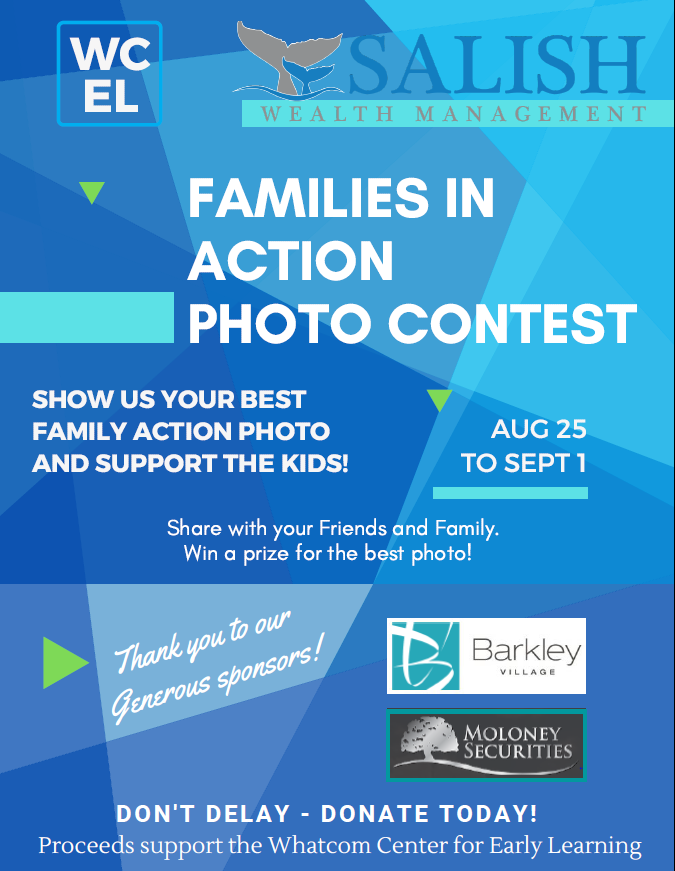 WC EL

SALISH
WEALTH MANAGEMENT

FAMILIES IN ACTION PHOTO CONTEST

SHOW US YOUR BEST FAMILY ACTION PHOTO AND SUPPORT THE KIDS!

AUG 25 TO SEPT 1

Share with your Friends and Family.
Win a prize for the best photo!

Thank you to our Generous sponsors!

Barkley VILLAGE

MOLONEY SECURITIES

DON'T DELAY - DONATE TODAY!
Proceeds support the Whatcom Center for Early Learning